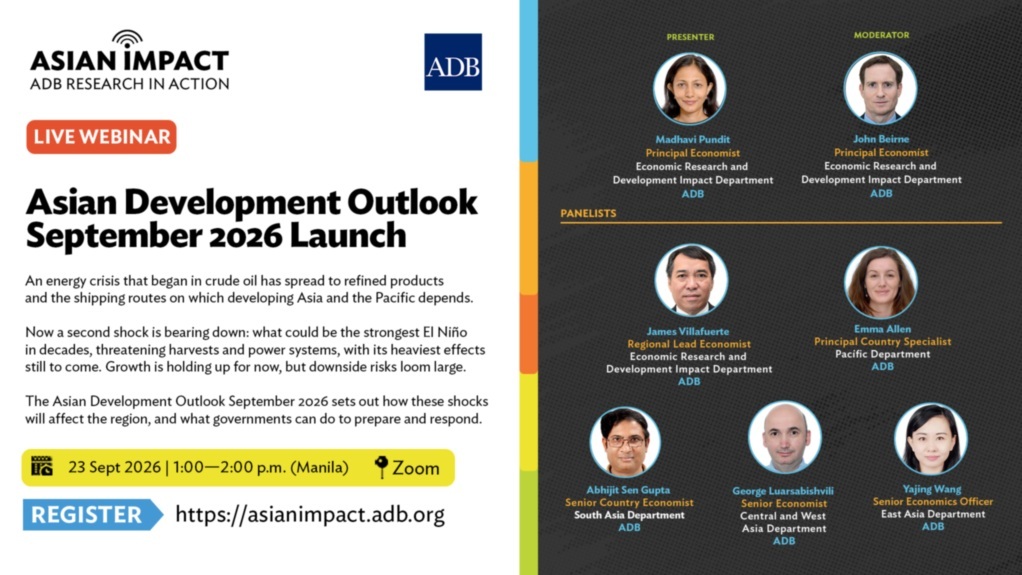 ASIAN IMPACT
ADB RESEARCH IN ACTION

ADB

LIVE WEBINAR

Asian Development Outlook September 2026 Launch

An energy crisis that began in crude oil has spread to refined products and the shipping routes on which developing Asia and the Pacific depends.

Now a second shock is bearing down: what could be the strongest El Niño in decades, threatening harvests and power systems, with its heaviest effects still to come. Growth is holding up for now, but downside risks loom large.

The Asian Development Outlook September 2026 sets out how these shocks will affect the region, and what governments can do to prepare and respond.

23 Sept 2026 | 1:00—2:00 p.m. (Manila)

Zoom

REGISTER https://asianimpact.adb.org

PRESENTER

Madhavi Pundit
Principal Economist
Economic Research and Development Impact Department
ADB

MODERATOR

John Beirne
Principal Economist
Economic Research and Development Impact Department
ADB

PANELISTS

James Villafuerte
Regional Lead Economist
Economic Research and Development Impact Department
ADB

Emma Allen
Principal Country Specialist
Pacific Department
ADB

Abhijit Sen Gupta
Senior Country Economist
South Asia Department
ADB

George Luarsabishvili
Senior Economist
Central and West Asia Department
ADB

Yajing Wang
Senior Economics Officer
East Asia Department
ADB